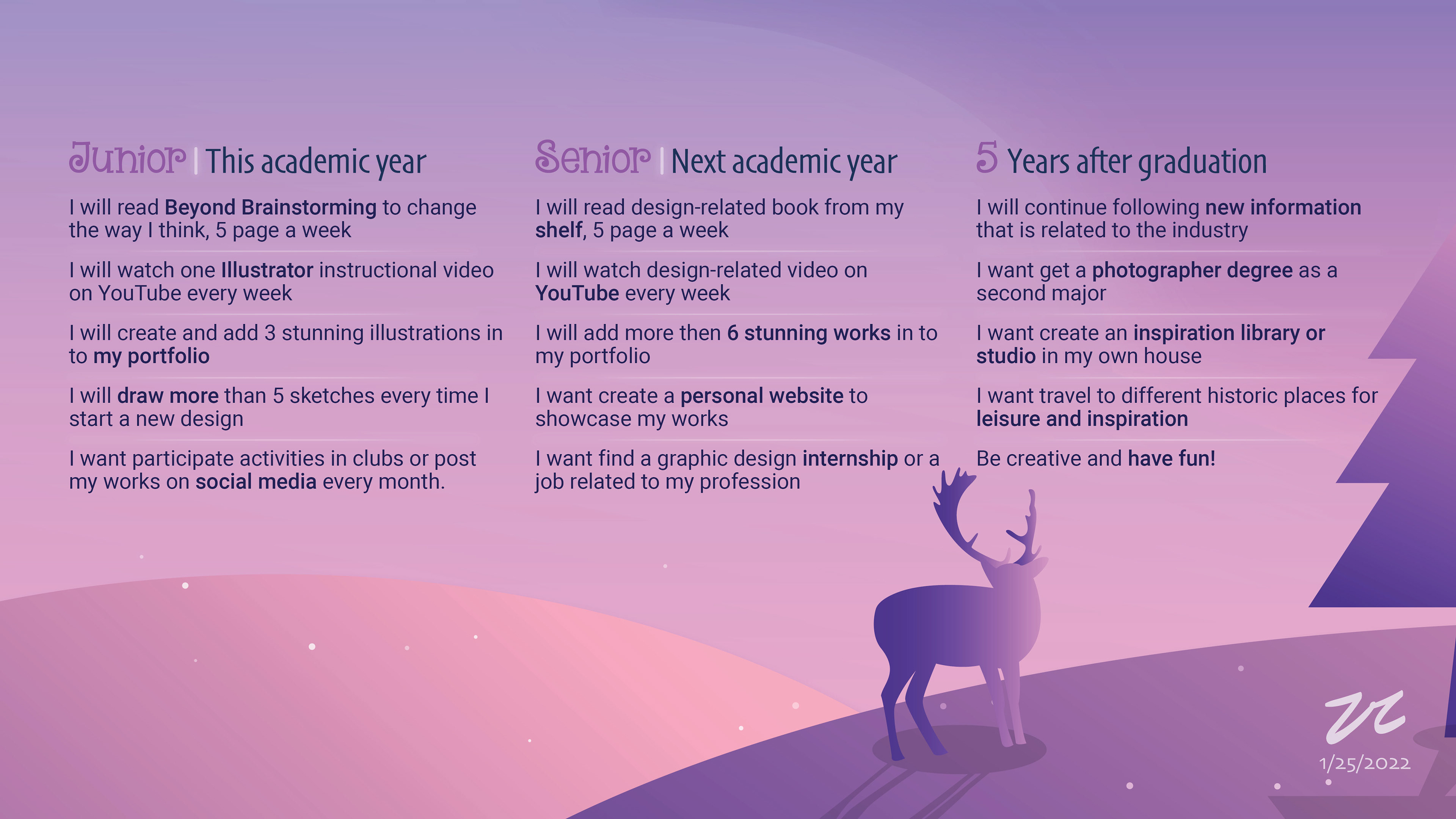 Junior | This academic year

I will read Beyond Brainstorming to change the way I think, 5 page a week

I will watch one Illustrator instructional video on YouTube every week

I will create and add 3 stunning illustrations in to my portfolio

I will draw more than 5 sketches every time I start a new design

I want participate activities in clubs or post my works on social media every month.

Senior | Next academic year

I will read design-related book from my shelf, 5 page a week

I will watch design-related video on YouTube every week

I will add more then 6 stunning works in to my portfolio

I want create a personal website to showcase my works

I want find a graphic design internship or a job related to my profession

5 Years after graduation

I will continue following new information that is related to the industry

I want get a photographer degree as a second major

I want create an inspiration library or studio in my own house

I want travel to different historic places for leisure and inspiration

Be creative and have fun!

1/25/2022